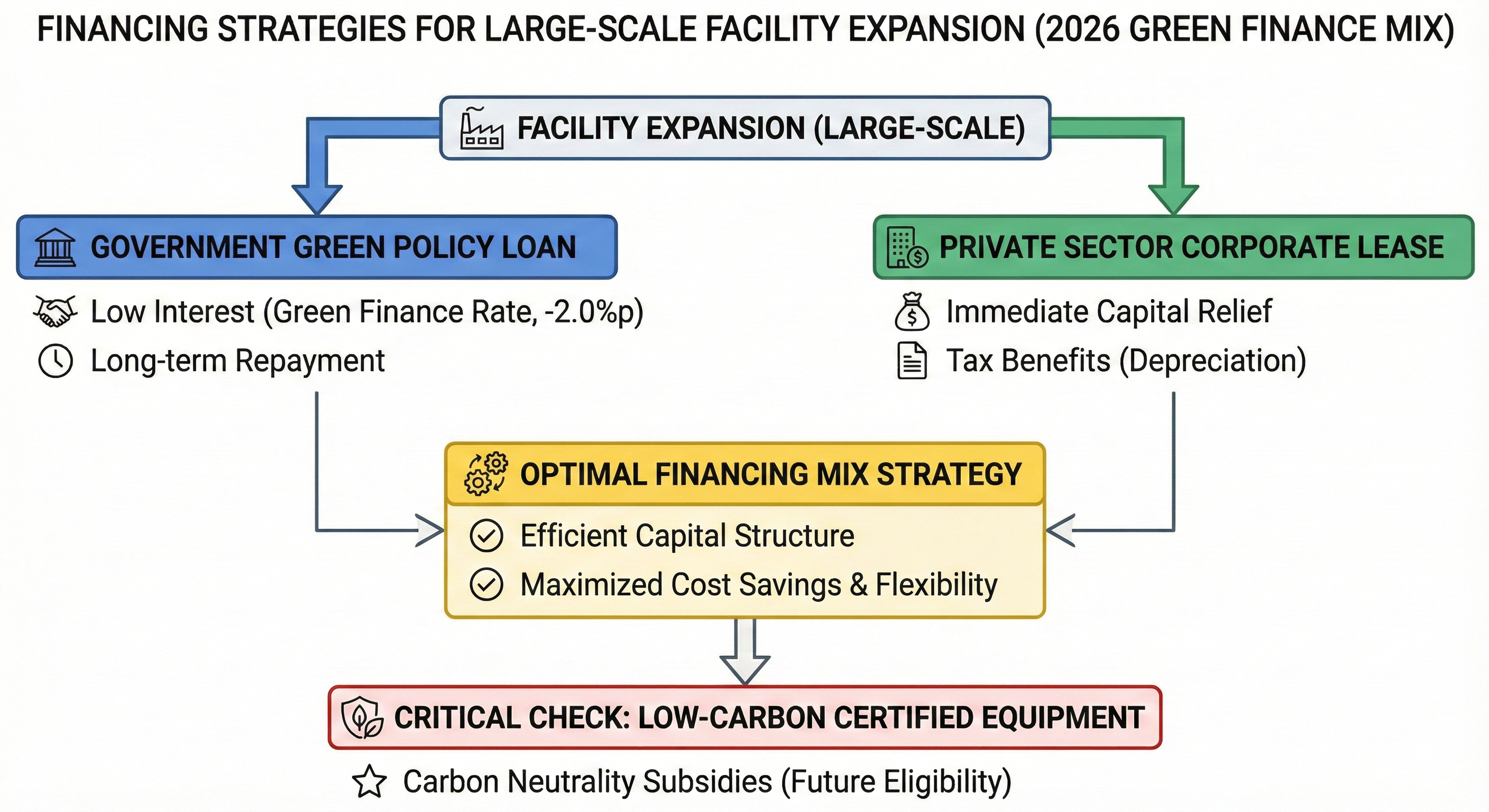 FINANCING STRATEGIES FOR LARGE-SCALE FACILITY EXPANSION (2026 GREEN FINANCE MIX)

FACILITY EXPANSION (LARGE-SCALE)

GOVERNMENT GREEN POLICY LOAN

Low Interest (Green Finance Rate, -2.0%p)

Long-term Repayment

PRIVATE SECTOR CORPORATE LEASE

Immediate Capital Relief

Tax Benefits (Depreciation)

OPTIMAL FINANCING MIX STRATEGY

Efficient Capital Structure

Maximized Cost Savings & Flexibility

CRITICAL CHECK: LOW-CARBON CERTIFIED EQUIPMENT

Carbon Neutrality Subsidies (Future Eligibility)